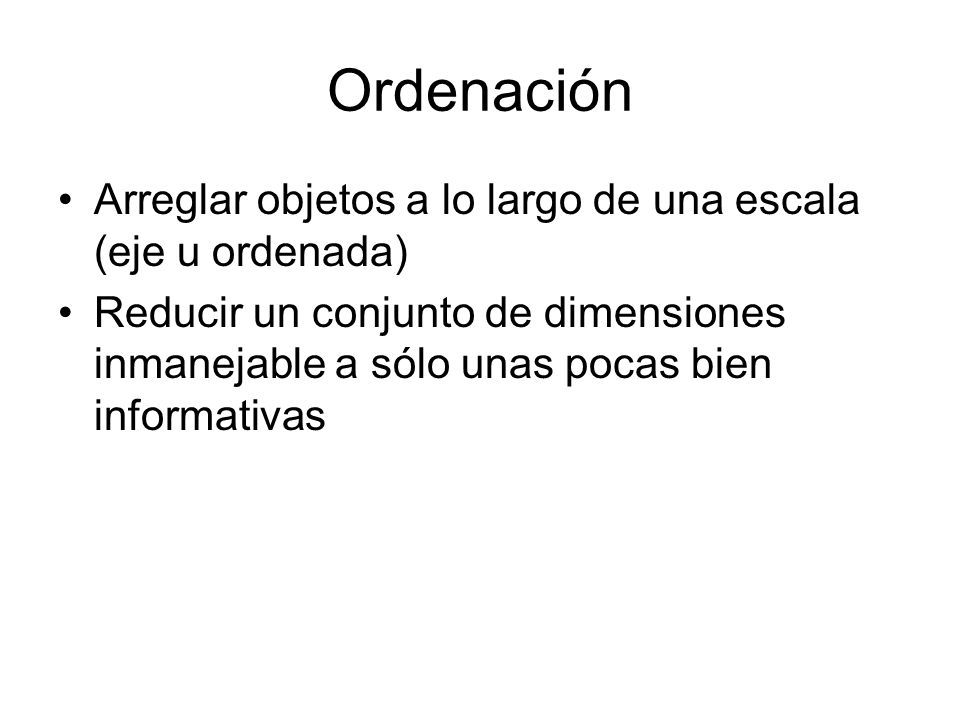 Ordenación

• Arreglar objetos a lo largo de una escala (eje u ordenada)
• Reducir un conjunto de dimensiones inmanejable a sólo unas pocas bien informativas